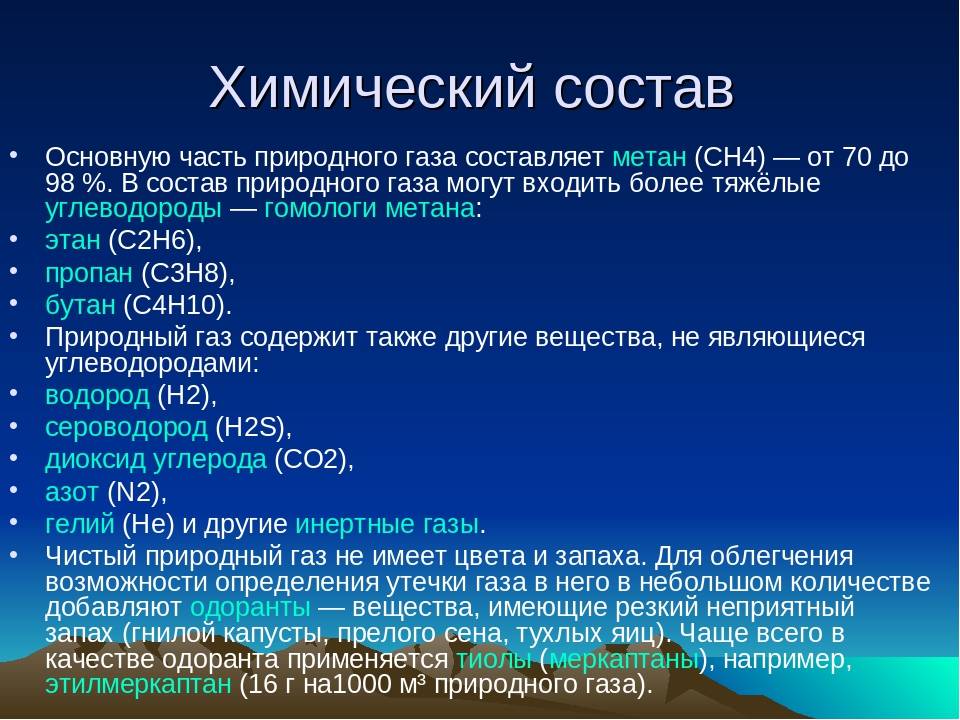 Химический состав

• Основную часть природного газа составляет метан (CH4) — от 70 до 98 %. В состав природного газа могут входить более тяжёлые углеводороды — гомологи метана:
• этан (C2H6),
• пропан (C3H8),
• бутан (C4H10).
• Природный газ содержит также другие вещества, не являющиеся углеводородами:
• водород (H2),
• сероводород (H2S),
• диоксид углерода (CO2),
• азот (N2),
• гелий (He) и другие инертные газы.
• Чистый природный газ не имеет цвета и запаха. Для облегчения возможности определения утечки газа в него в небольшом количестве добавляют одоранты — вещества, имеющие резкий неприятный запах (гнилой капусты, прелого сена, тухлых яиц). Чаще всего в качестве одоранта применяется тиолы (меркаптаны), например, этилмеркаптан (16 г на1000 м³ природного газа).